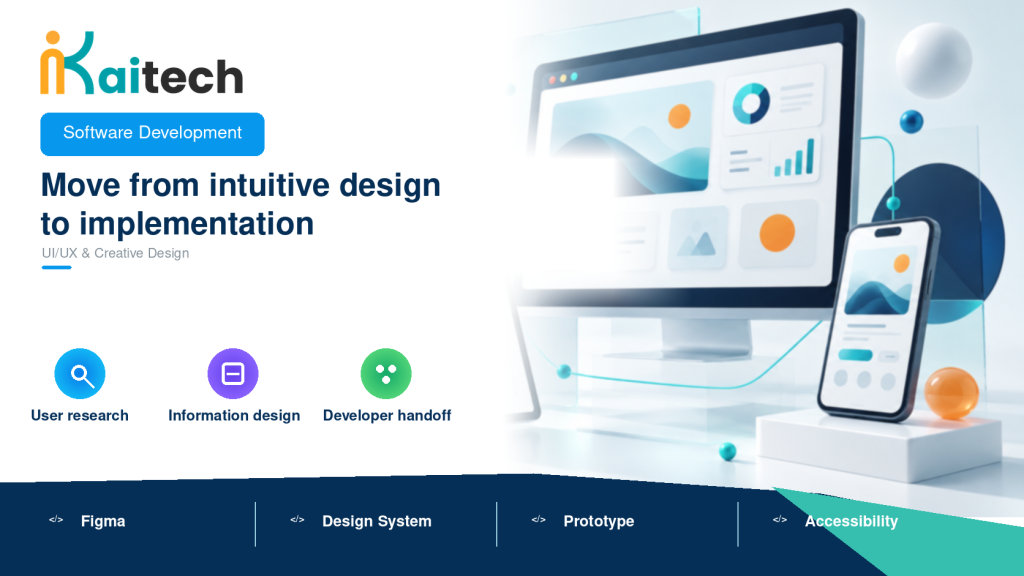 iKaitech

Software Development

Move from intuitive design to implementation

UI/UX & Creative Design

User research

Information design

Developer handoff

</> Figma

</> Design System

</> Prototype

</> Accessibility